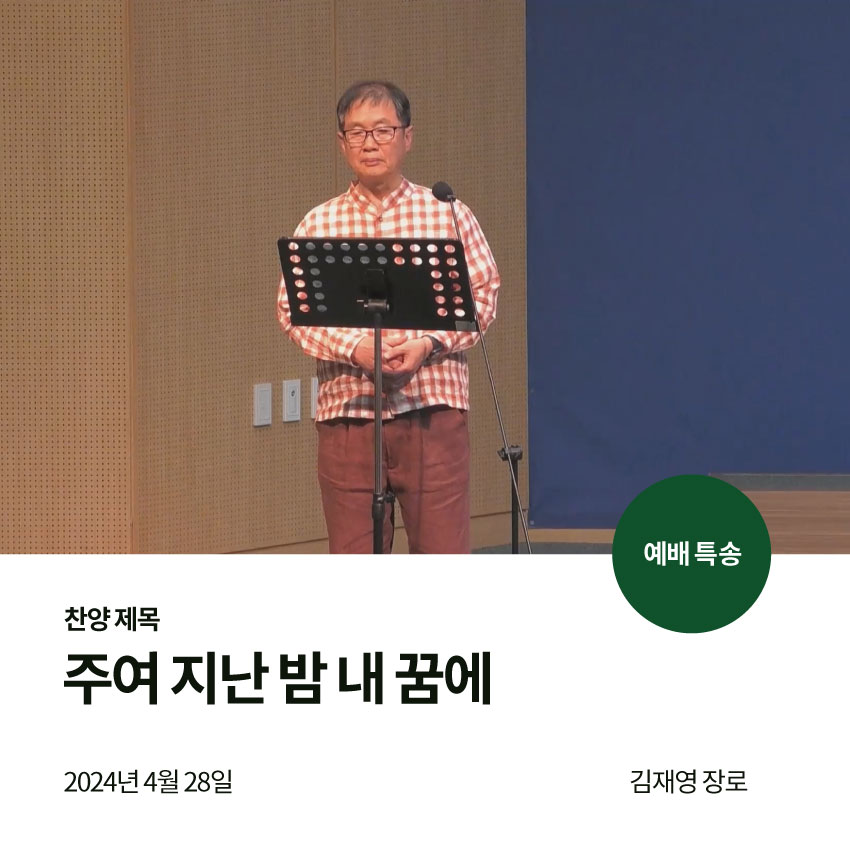 예배 특송

찬양 제목

주여 지난 밤 내 꿈에

2024년 4월 28일

김재영 장로